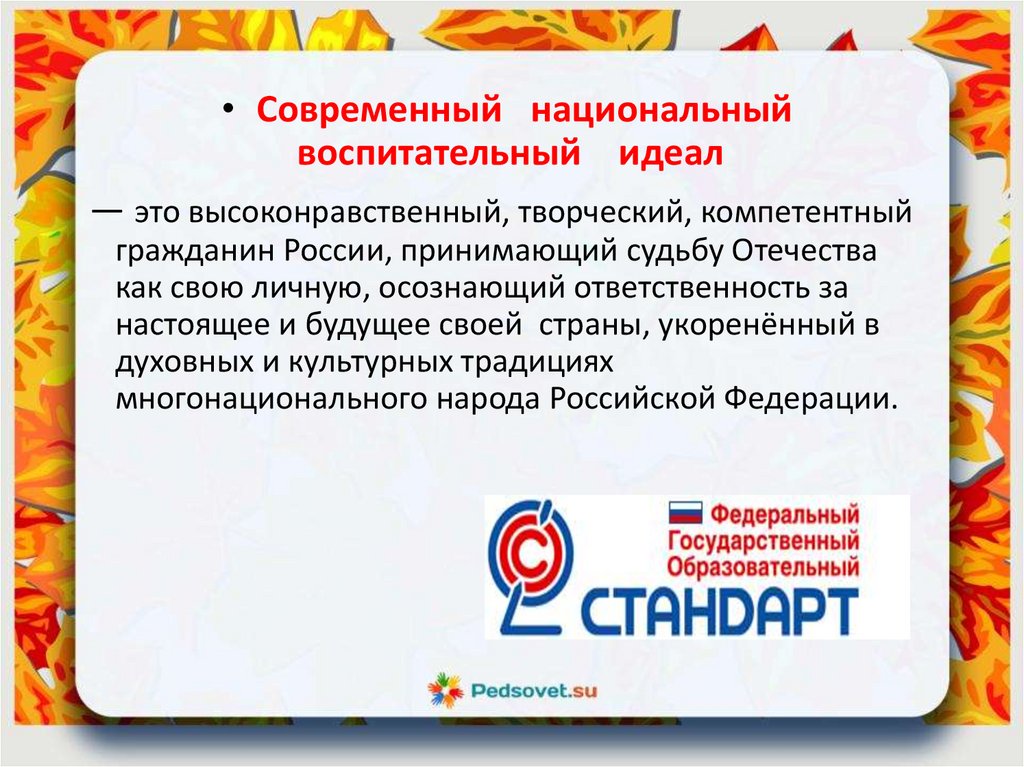 • Современный национальный воспитательный идеал

— это высоконравственный, творческий, компетентный гражданин России, принимающий судьбу Отечества как свою личную, осознающий ответственность за настоящее и будущее своей страны, укоренённый в духовных и культурных традициях многонационального народа Российской Федерации.

Федеральный Государственный Образовательный
СТАНДАРТ

Pedsovet.su